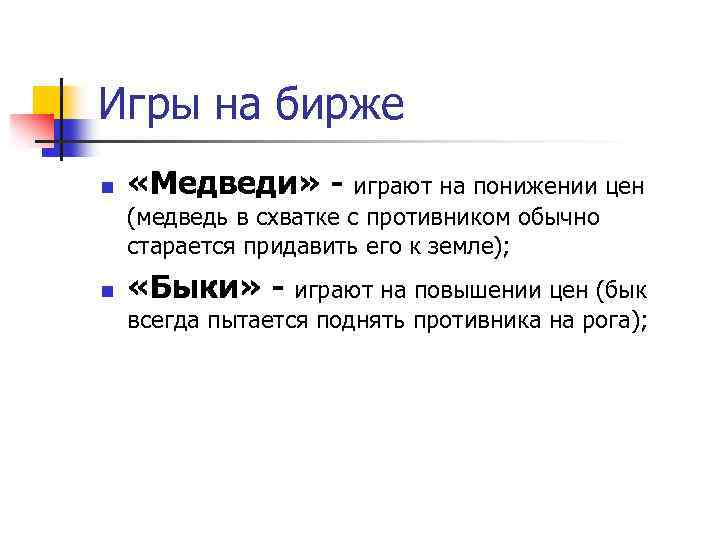 Игры на бирже

«Медведи» - играют на понижении цен (медведь в схватке с противником обычно старается придавить его к земле);

«Быки» - играют на повышении цен (бык всегда пытается поднять противника на рога);